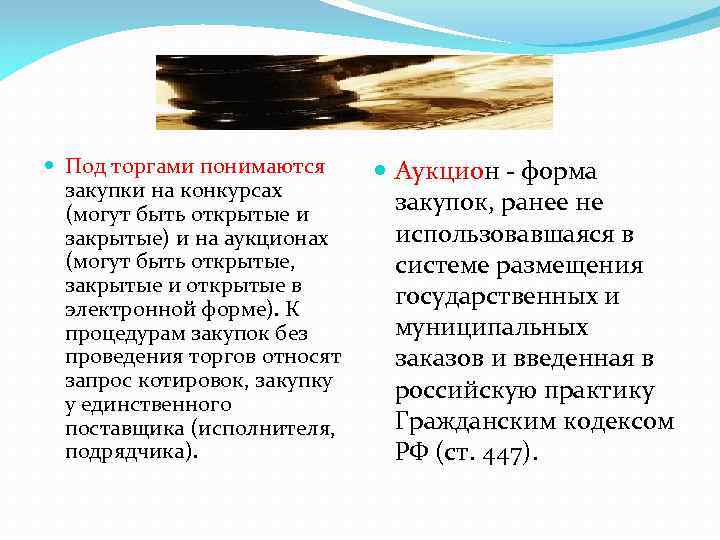 Под торгами понимаются закупки на конкурсах (могут быть открытые и закрытые) и на аукционах (могут быть открытые, закрытые и открытые в электронной форме). К процедурам закупок без проведения торгов относят запрос котировок, закупку у единственного поставщика (исполнителя, подрядчика).

Аукцион - форма закупок, ранее не использовавшаяся в системе размещения государственных и муниципальных заказов и введенная в российскую практику Гражданским кодексом РФ (ст. 447).